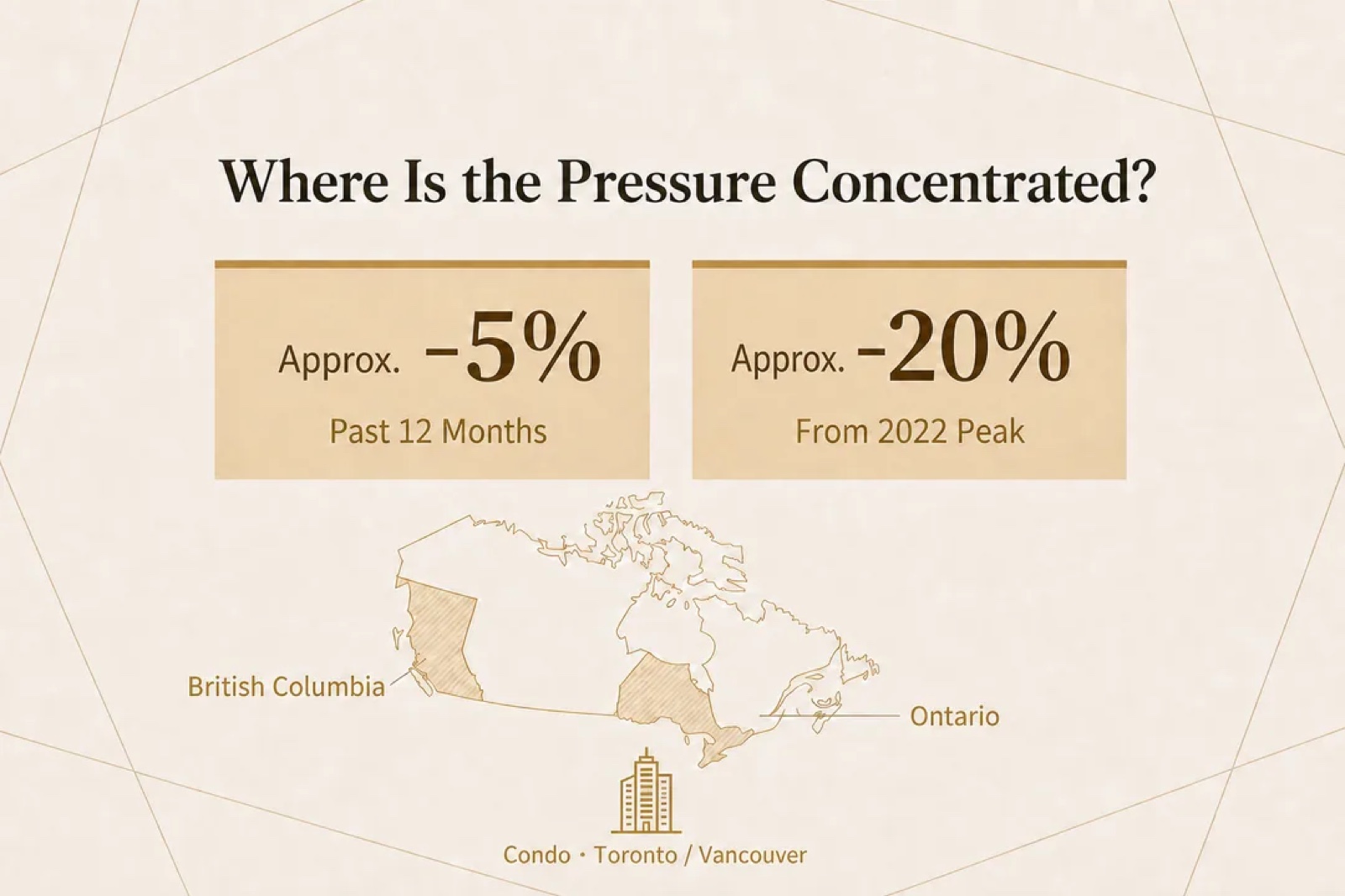 Where Is the Pressure Concentrated?

Approx. -5%
Past 12 Months

Approx. -20%
From 2022 Peak

British Columbia

Ontario

Condo · Toronto / Vancouver